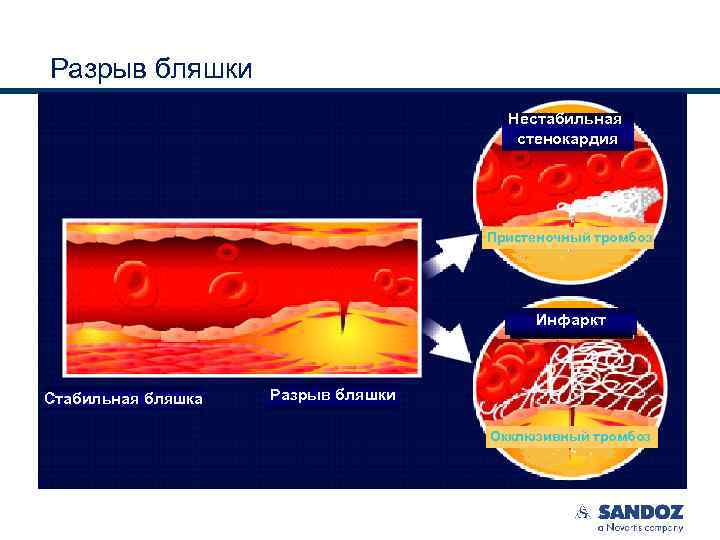 Разрыв бляшки

Нестабильная стенокардия

Пристеночный тромбоз

Инфаркт

Окклюзивный тромбоз

Стабильная бляшка

Разрыв бляшки

SANDOZ
a Novartis company